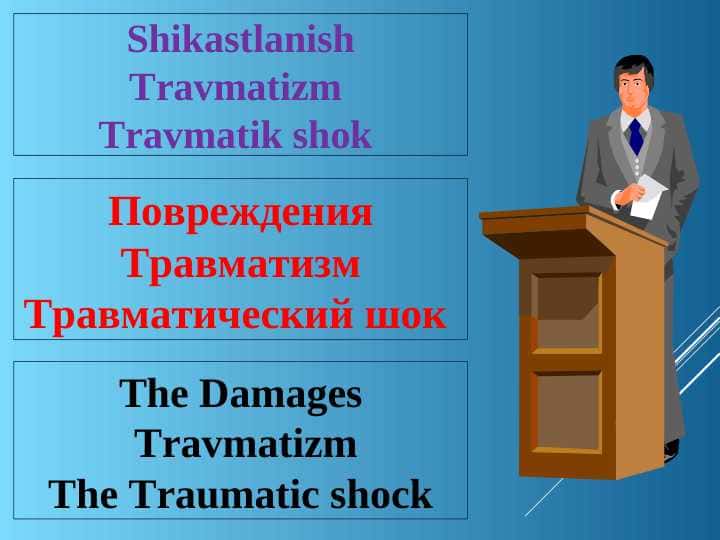 Shikastlanish
Travmatizm
Travmatik shok

Повреждения
Травматизм
Травматический шок

The Damages
Travmatizm
The Traumatic shock